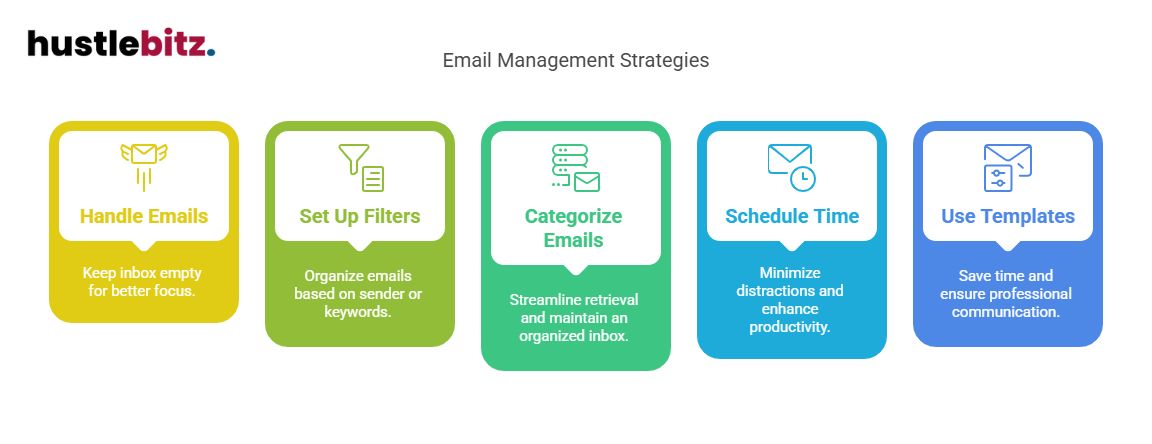 hustlebitz.

Email Management Strategies

Handle Emails

Keep inbox empty for better focus.

Set Up Filters

Organize emails based on sender or keywords.

Categorize Emails

Streamline retrieval and maintain an organized inbox.

Schedule Time

Minimize distractions and enhance productivity.

Use Templates

Save time and ensure professional communication.